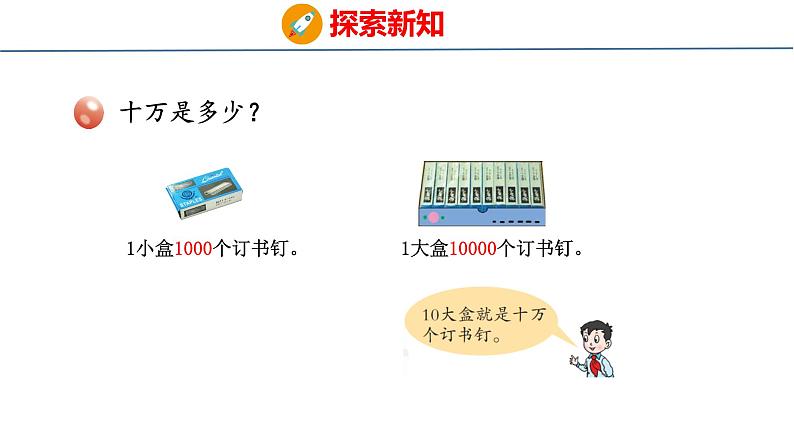 探索新知

十万是多少？

STAPLES

1小盒1000个订书钉。

1大盒10000个订书钉。

10大盒就是十万个订书钉。